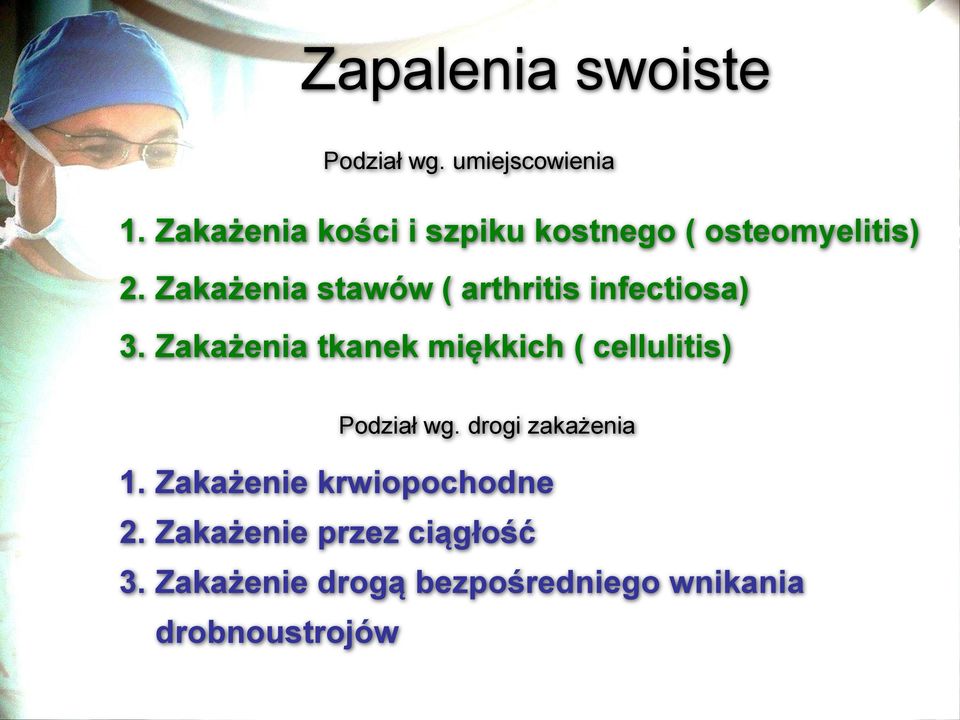 Zapalenia swoiste

Podział wg. umiejscowienia

1. Zakażenia kości i szpiku kostnego ( osteomyelitis)
2. Zakażenia stawów ( arthritis infectiosa)
3. Zakażenia tkanek miękkich ( cellulitis)

Podział wg. drogi zakażenia

1. Zakażenie krwiopochodne
2. Zakażenie przez ciągłość
3. Zakażenie drogą bezpośredniego wnikania drobnoustrojów